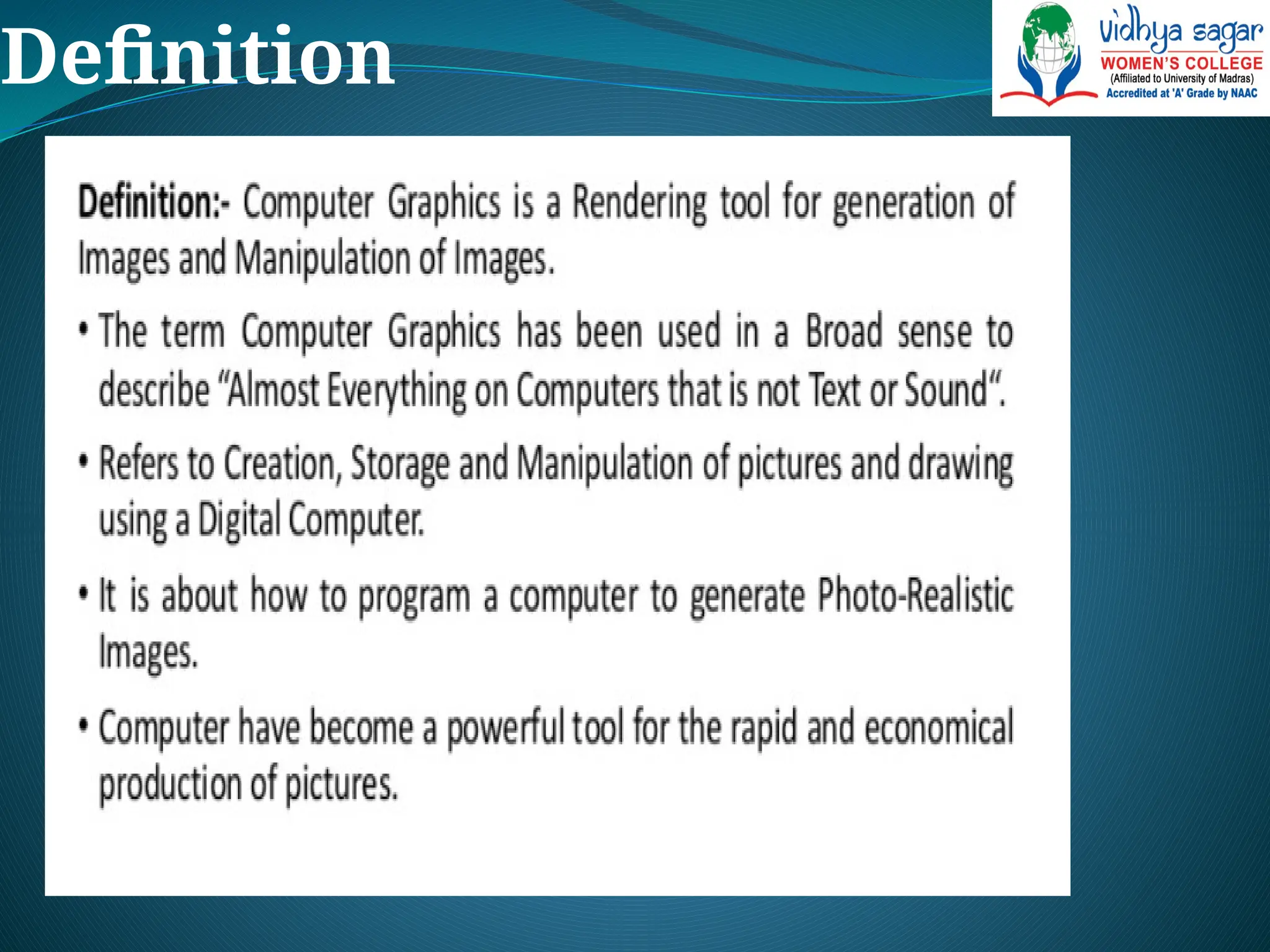 Definition

vidhya sagar
WOMEN'S COLLEGE
(Affiliated to University of Madras)
Accredited at 'A' Grade by NAAC

Definition:- Computer Graphics is a Rendering tool for generation of Images and Manipulation of Images.

• The term Computer Graphics has been used in a Broad sense to describe "Almost Everything on Computers that is not Text or Sound".

• Refers to Creation, Storage and Manipulation of pictures and drawing using a Digital Computer.

• It is about how to program a computer to generate Photo-Realistic Images.

• Computer have become a powerful tool for the rapid and economical production of pictures.